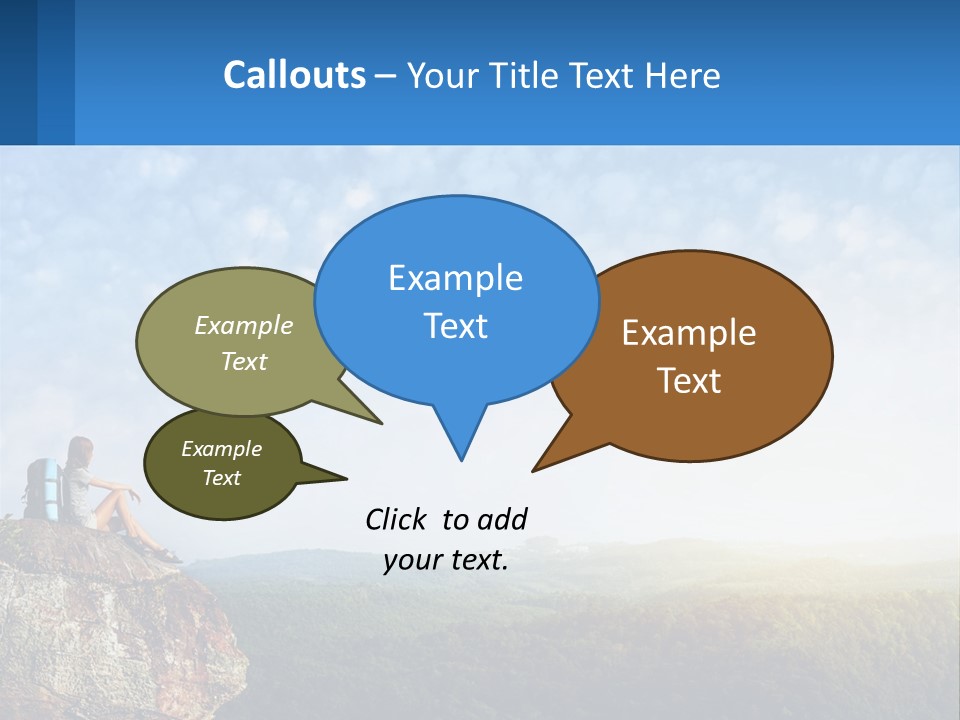 Callouts – Your Title Text Here

Example Text

Example Text

Example Text

Example Text

Click to add your text.